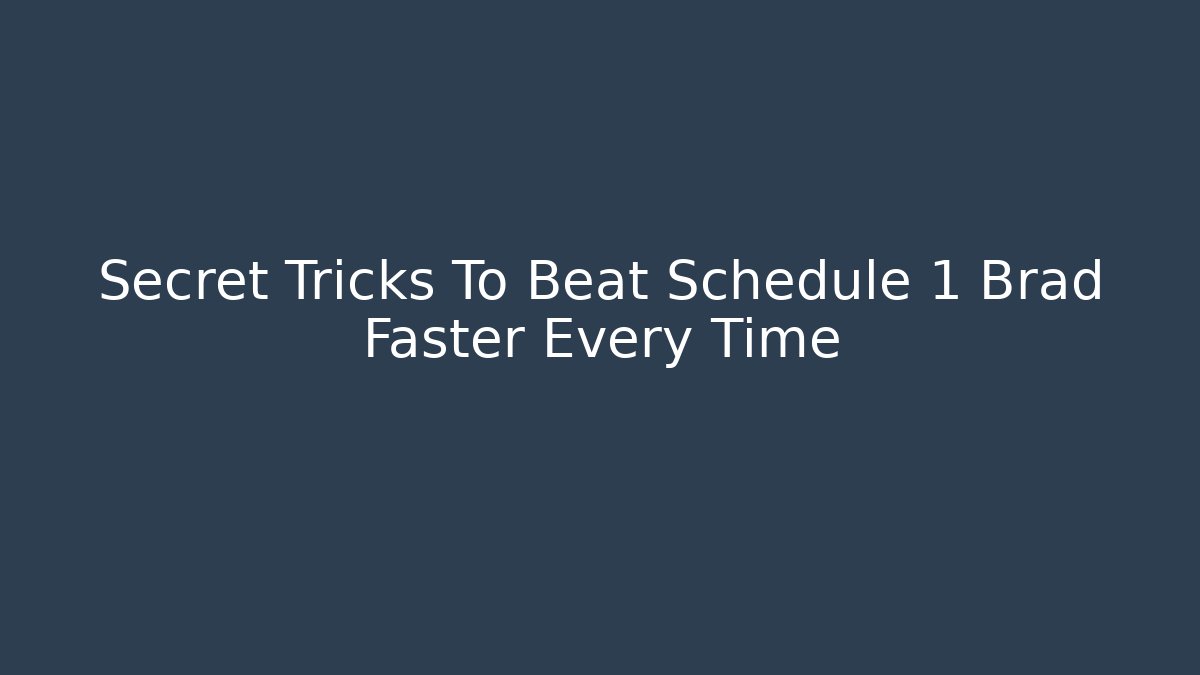 Secret Tricks To Beat Schedule 1 Brad Faster Every Time